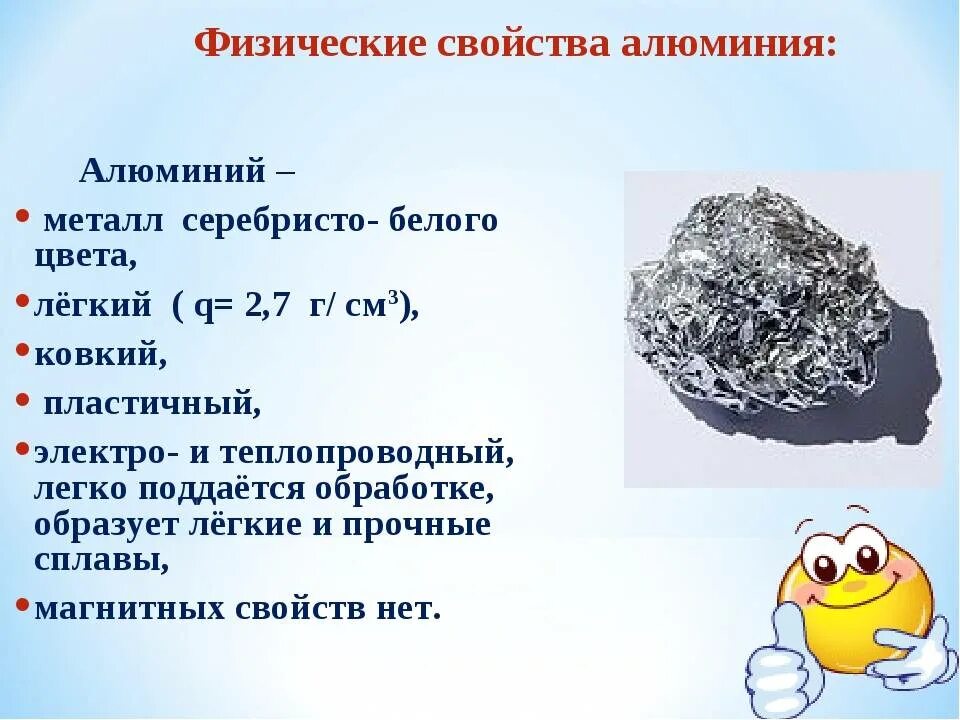 Физические свойства алюминия:

Алюминий –

• металл серебристо- белого цвета,

• лёгкий ( q= 2,7 г/ см$^3$),

• ковкий,

• пластичный,

• электро- и теплопроводный, легко поддаётся обработке, образует лёгкие и прочные сплавы,

• магнитных свойств нет.